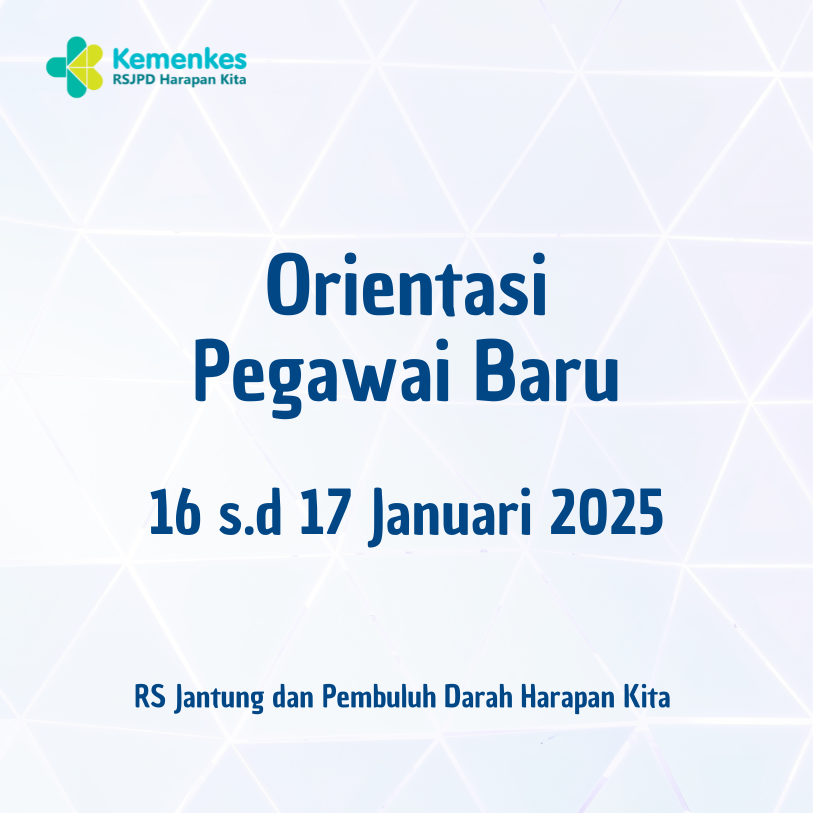 Kemenkes
RSJPD Harapan Kita

Orientasi
Pegawai Baru

16 s.d 17 Januari 2025

RS Jantung dan Pembuluh Darah Harapan Kita